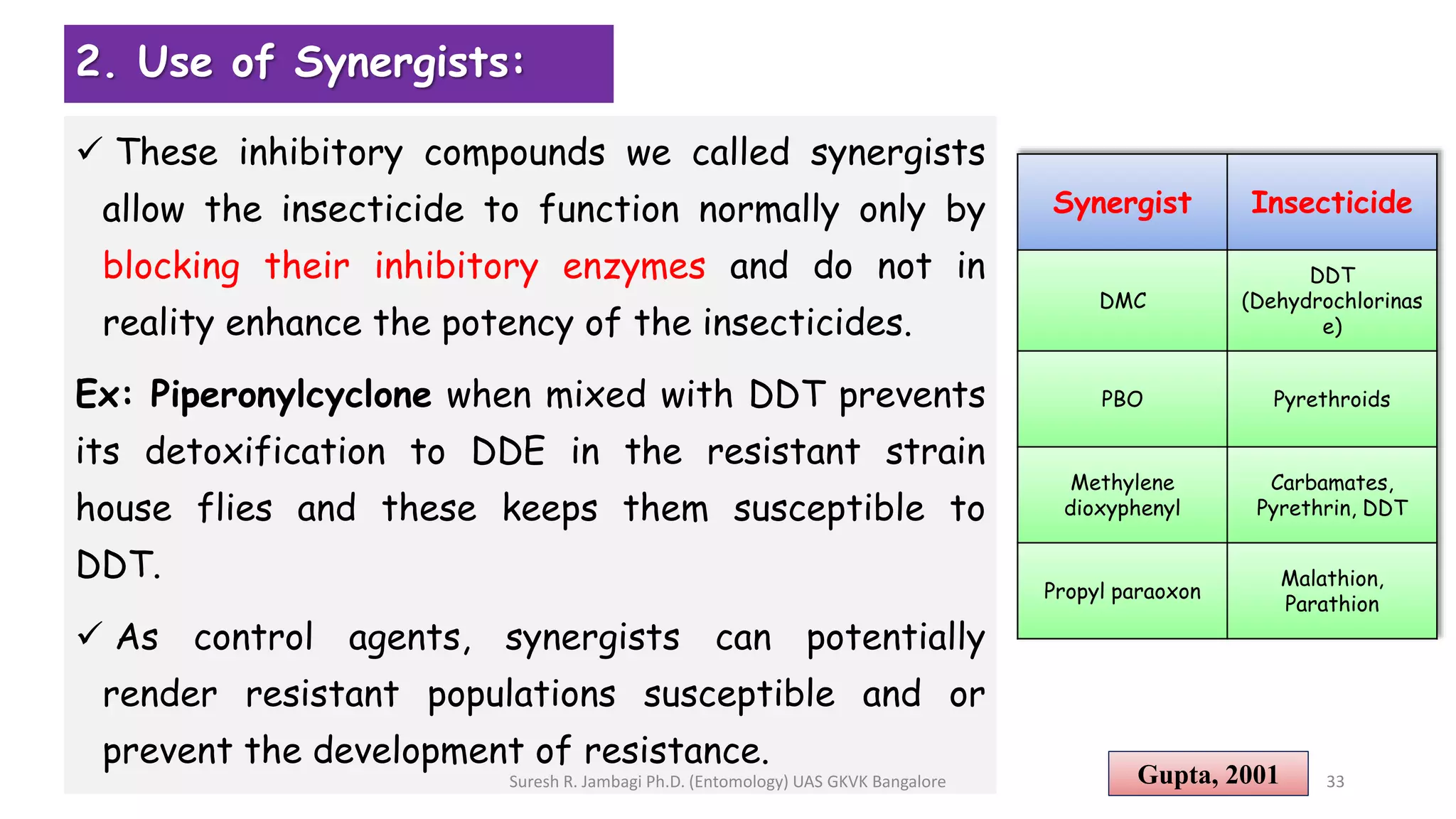 2. Use of Synergists:

✓ These inhibitory compounds we called synergists allow the insecticide to function normally only by blocking their inhibitory enzymes and do not in reality enhance the potency of the insecticides.

Ex: Piperonylcyclone when mixed with DDT prevents its detoxification to DDE in the resistant strain house flies and these keeps them susceptible to DDT.

✓ As control agents, synergists can potentially render resistant populations susceptible and or prevent the development of resistance.

| Synergist | Insecticide |
|---|---|
| DMC | DDT (Dehydrochlorinase) |
| PBO | Pyrethroids |
| Methylene dioxyphenyl | Carbamates, Pyrethrin, DDT |
| Propyl paraoxon | Malathion, Parathion |

Suresh R. Jambagi Ph.D. (Entomology) UAS GKVK Bangalore

Gupta, 2001

33